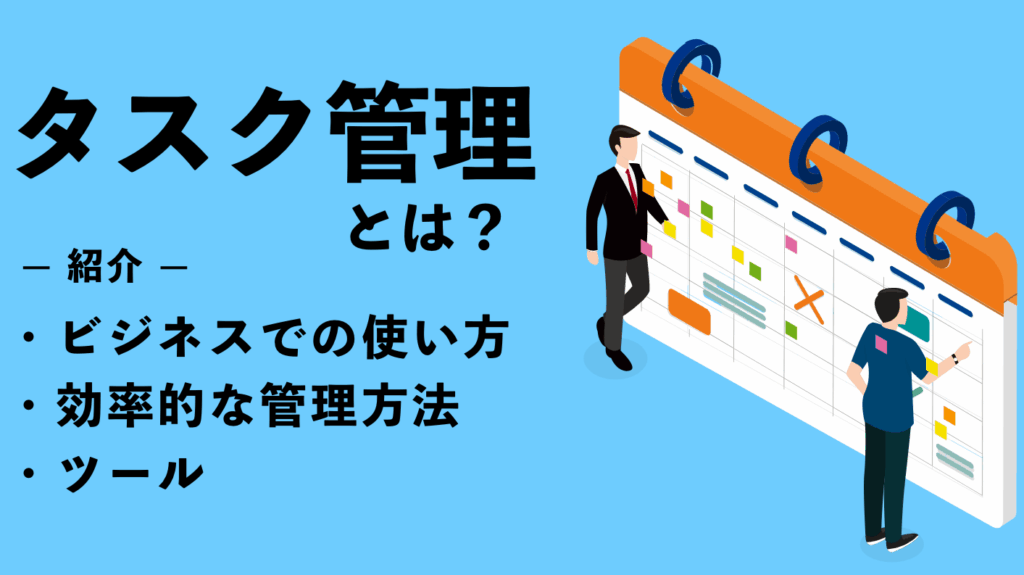 タスク管理

とは？

— 紹介 —

・ビジネスでの使い方

・効率的な管理方法

・ツール